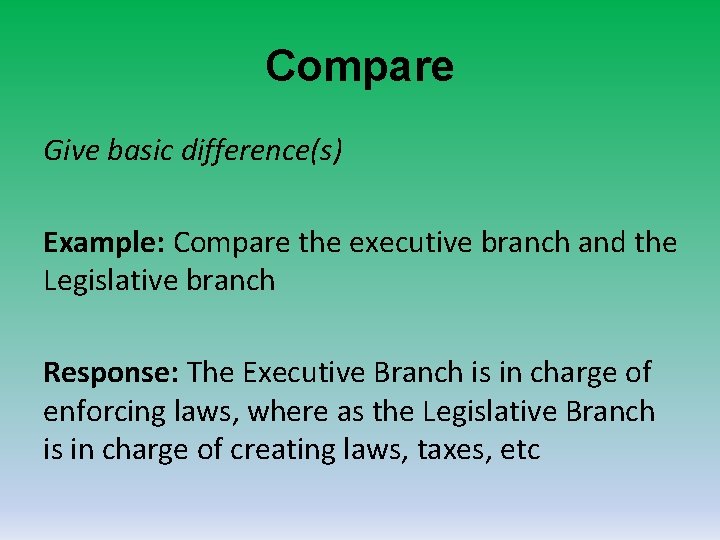 Compare

Give basic difference(s)

Example: Compare the executive branch and the Legislative branch

Response: The Executive Branch is in charge of enforcing laws, where as the Legislative Branch is in charge of creating laws, taxes, etc